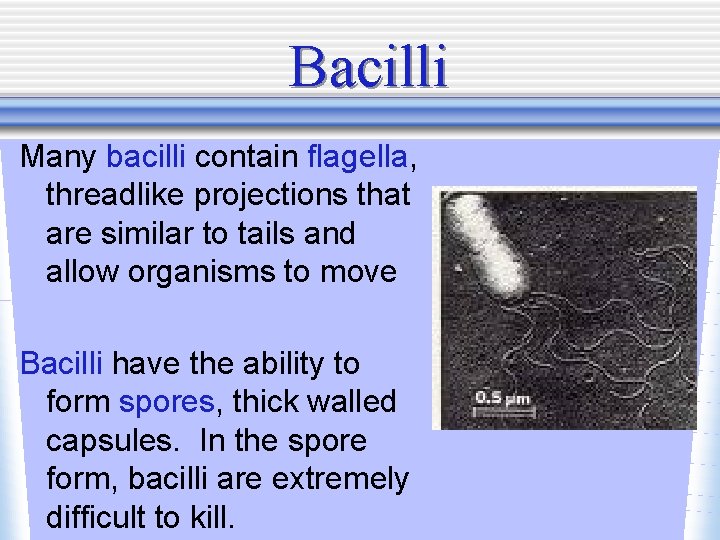 Bacilli

Many bacilli contain flagella, threadlike projections that are similar to tails and allow organisms to move

Bacilli have the ability to form spores, thick walled capsules.  In the spore form, bacilli are extremely difficult to kill.

0.5 µm